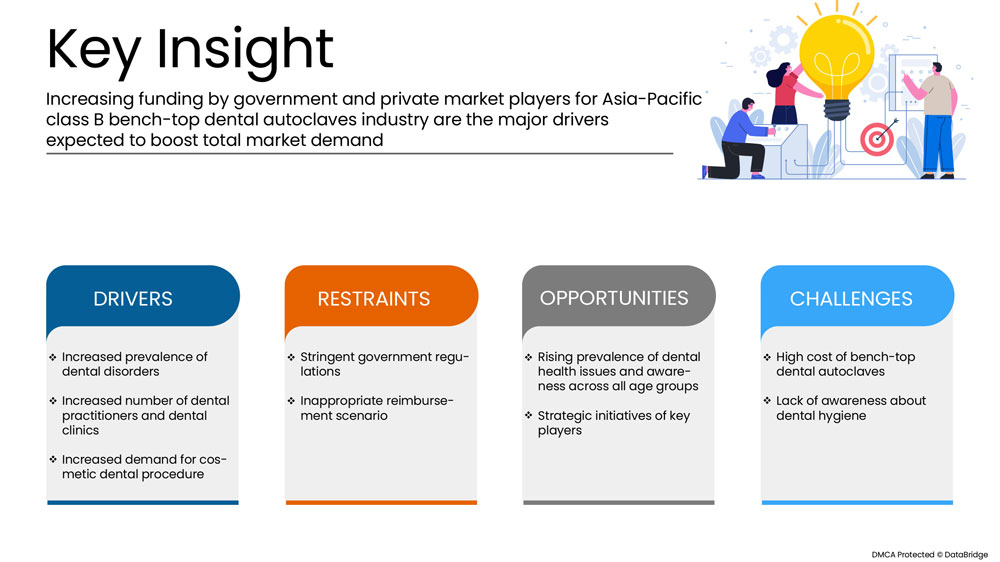 Key Insight

Increasing funding by government and private market players for Asia-Pacific class B bench-top dental autoclaves industry are the major drivers expected to boost total market demand

DRIVERS

❖ Increased prevalence of dental disorders

❖ Increased number of dental practitioners and dental clinics

❖ Increased demand for cosmetic dental procedure

RESTRAINTS

❖ Stringent government regulations

❖ Inappropriate reimbursement scenario

OPPORTUNITIES

❖ Rising prevalence of dental health issues and awareness across all age groups

❖ Strategic initiatives of key players

CHALLENGES

❖ High cost of bench-top dental autoclaves

❖ Lack of awareness about dental hygiene

DMCA Protected © DataBridge